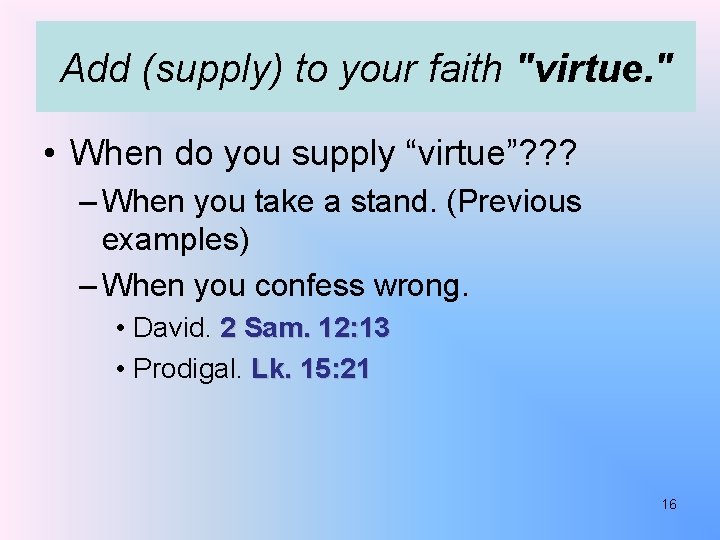 Add (supply) to your faith "virtue."

• When do you supply “virtue”???

– When you take a stand. (Previous examples)

– When you confess wrong.

• David. 2 Sam. 12:13

• Prodigal. Lk. 15:21

16